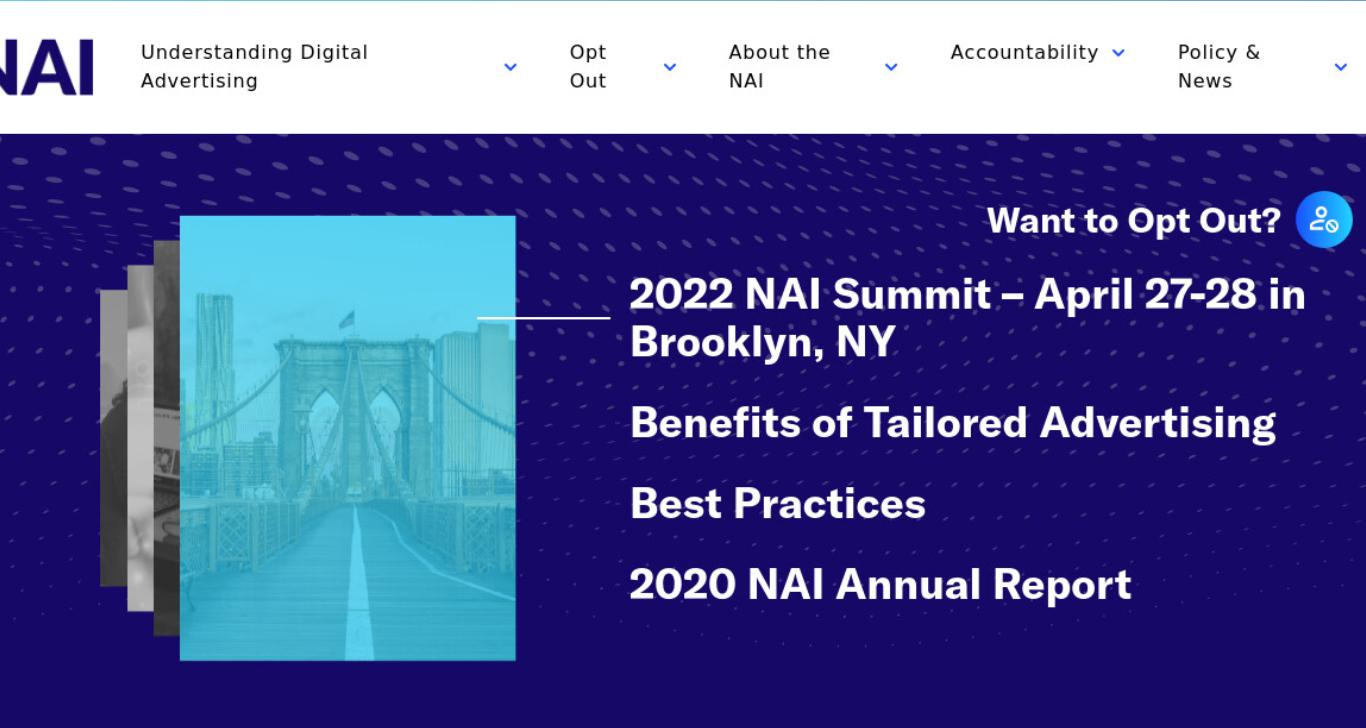 NAI

Understanding Digital Advertising

Opt Out

About the NAI

Accountability

Policy & News

Want to Opt Out?

2022 NAI Summit – April 27-28 in Brooklyn, NY

Benefits of Tailored Advertising

Best Practices

2020 NAI Annual Report